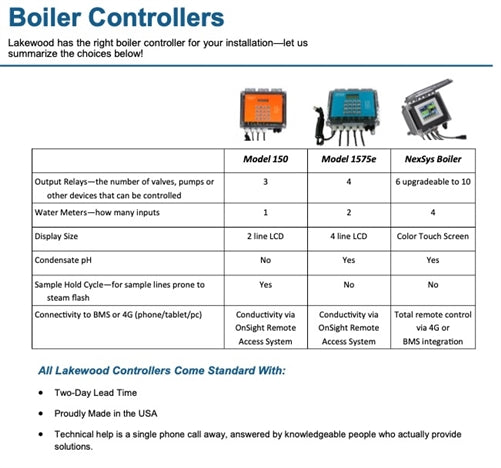 Boiler Controllers

Lakewood has the right boiler controller for your installation—let us summarize the choices below!

| | Model 150 | Model 1575e | NexSys Boiler |
|---|---|---|---|
| Output Relays—the number of valves, pumps or other devices that can be controlled | 3 | 4 | 6 upgradeable to 10 |
| Water Meters—how many inputs | 1 | 2 | 4 |
| Display Size | 2 line LCD | 4 line LCD | Color Touch Screen |
| Condensate pH | No | Yes | Yes |
| Sample Hold Cycle—for sample lines prone to steam flash | Yes | No | No |
| Connectivity to BMS or 4G (phone/tablet/pc) | Conductivity via OnSight Remote Access System | Conductivity via OnSight Remote Access System | Total remote control via 4G or BMS integration |

All Lakewood Controllers Come Standard With:

• Two-Day Lead Time

• Proudly Made in the USA

• Technical help is a single phone call away, answered by knowledgeable people who actually provide solutions.